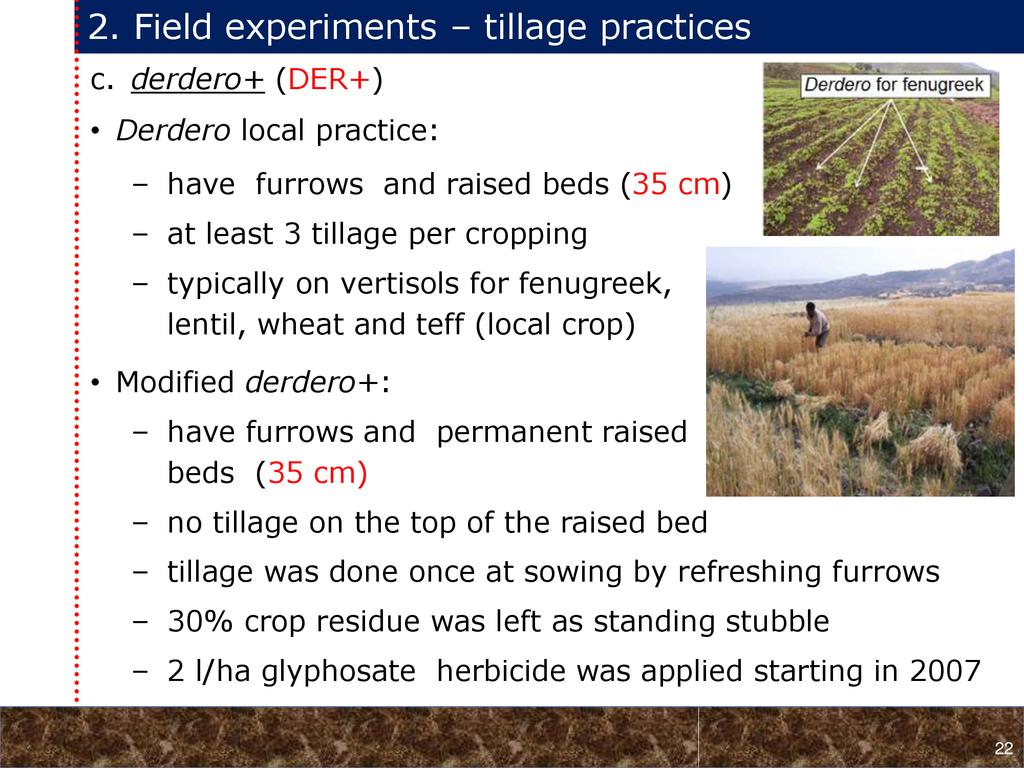 2. Field experiments – tillage practices

c. derdero+ (DER+)

Derdero for fenugreek

• Derdero local practice:

– have furrows and raised beds (35 cm)

– at least 3 tillage per cropping

– typically on vertisols for fenugreek, lentil, wheat and teff (local crop)

• Modified derdero+:

– have furrows and permanent raised beds (35 cm)

– no tillage on the top of the raised bed

– tillage was done once at sowing by refreshing furrows

– 30% crop residue was left as standing stubble

– 2 l/ha glyphosate herbicide was applied starting in 2007

22